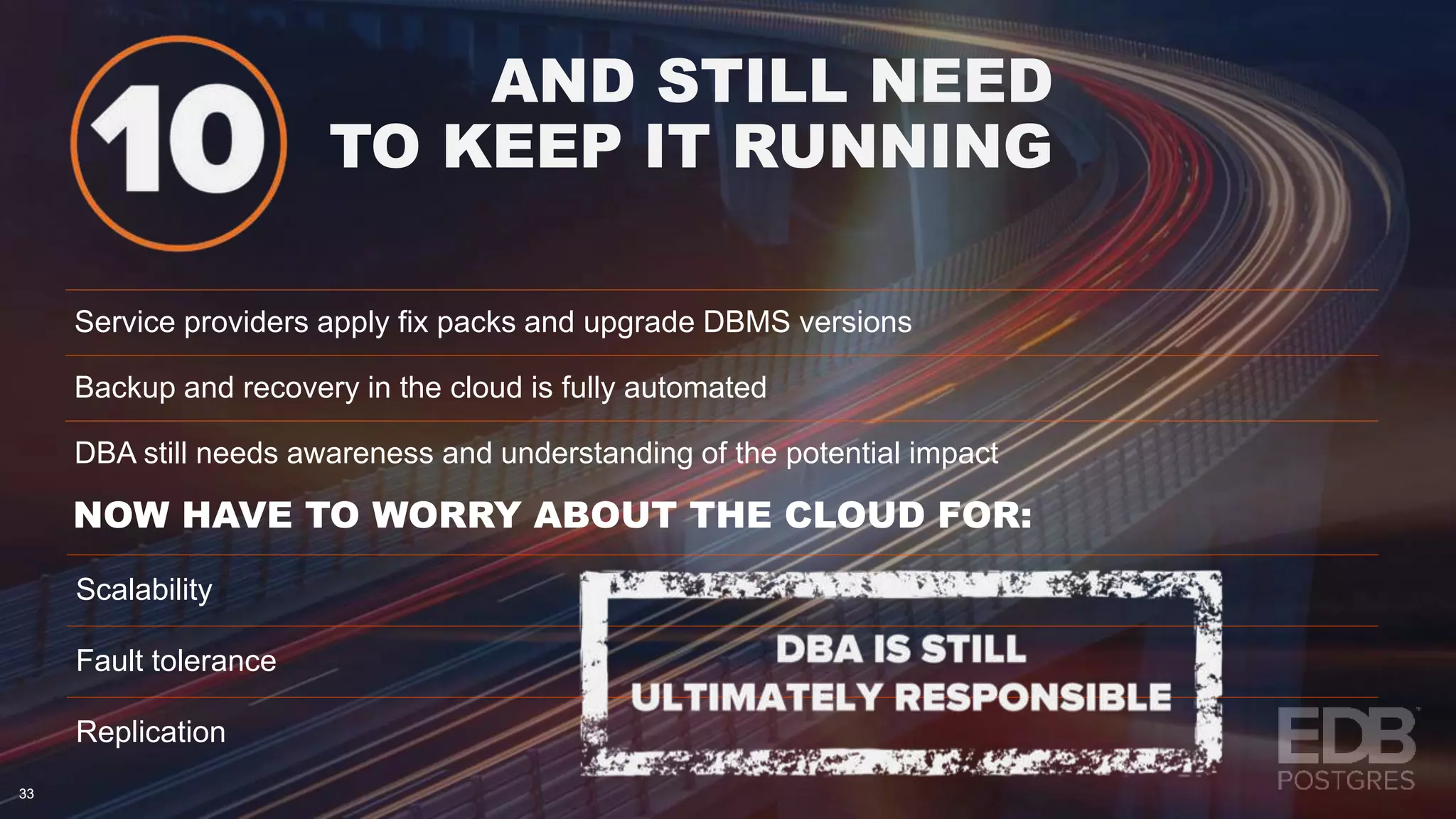 10

AND STILL NEED TO KEEP IT RUNNING

Service providers apply fix packs and upgrade DBMS versions

Backup and recovery in the cloud is fully automated

DBA still needs awareness and understanding of the potential impact

NOW HAVE TO WORRY ABOUT THE CLOUD FOR:

Scalability

Fault tolerance

Replication

DBA IS STILL ULTIMATELY RESPONSIBLE

EDB POSTGRES

33